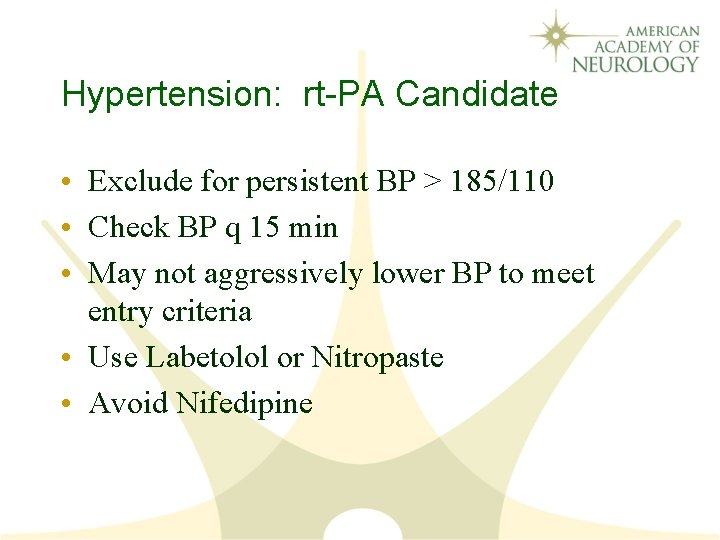 AMERICAN ACADEMY OF NEUROLOGY

Hypertension: rt-PA Candidate

• Exclude for persistent BP > 185/110
• Check BP q 15 min
• May not aggressively lower BP to meet entry criteria
• Use Labetolol or Nitropaste
• Avoid Nifedipine